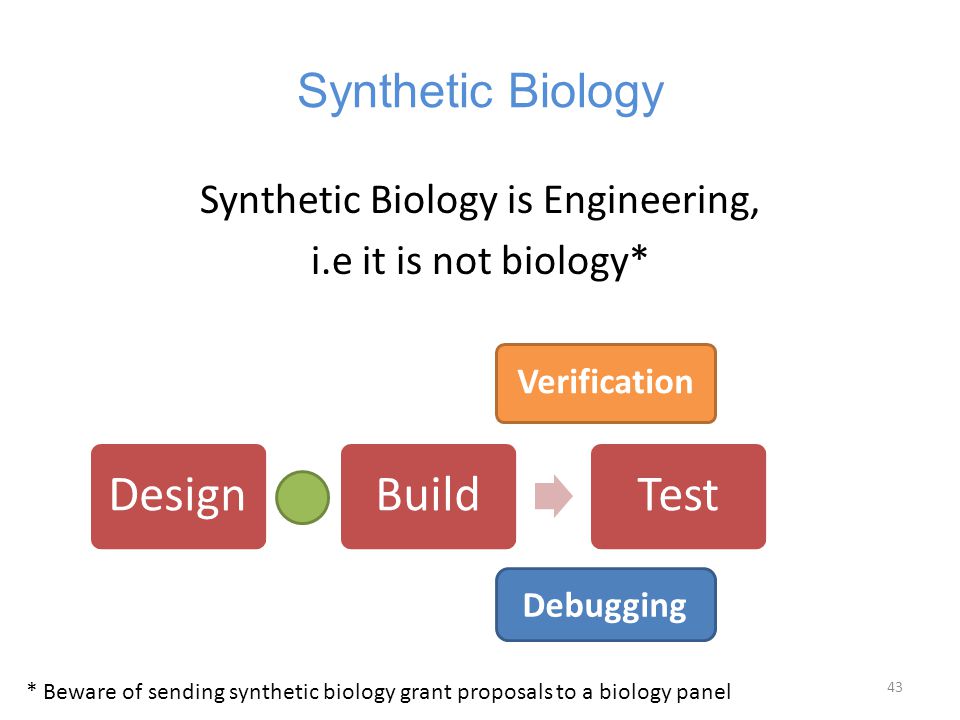 Synthetic Biology

Synthetic Biology is Engineering, i.e it is not biology*

Verification

Design

Build

Test

Debugging

* Beware of sending synthetic biology grant proposals to a biology panel

43